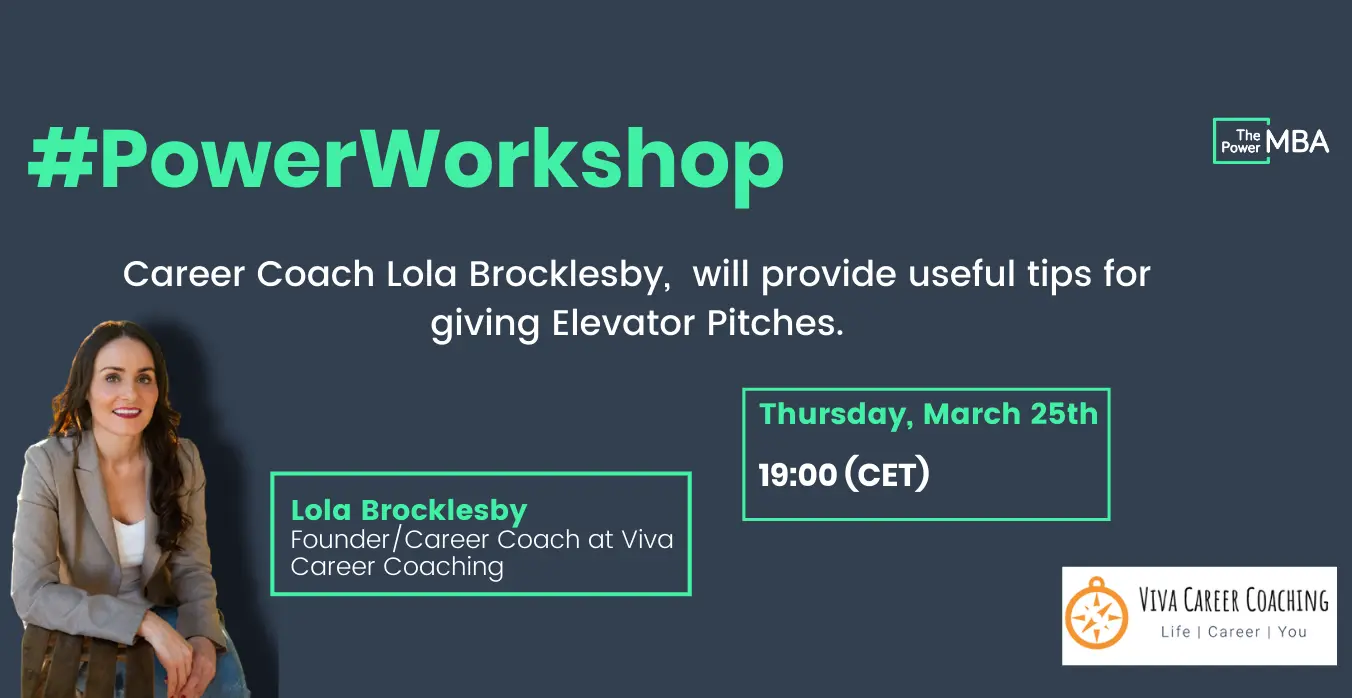 #PowerWorkshop

The Power MBA

Career Coach Lola Brocklesby, will provide useful tips for giving Elevator Pitches.

Thursday, March 25th

19:00 (CET)

Lola Brocklesby
Founder/Career Coach at Viva Career Coaching

VIVA CAREER COACHING
Life | Career | You